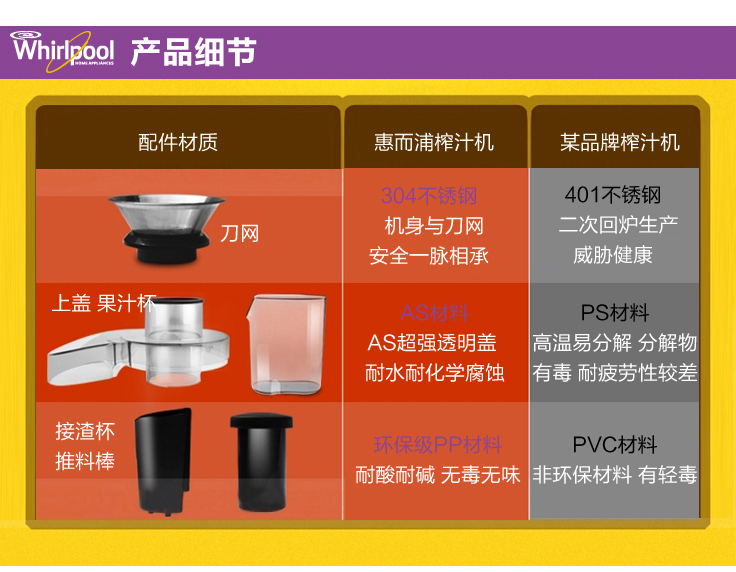 Whirlpool HOME APPLIANCES 产品细节

| 配件材质 | 惠而浦榨汁机 | 某品牌榨汁机 |
|---|---|---|
| 刀网 | 304不锈钢 机身与刀网 安全一脉相承 | 401不锈钢 二次回炉生产 威胁健康 |
| 上盖 果汁杯 | AS材料 AS超强透明盖 耐水耐化学腐蚀 | PS材料 高温易分解 分解物有毒 耐疲劳性较差 |
| 接渣杯 推料棒 | 环保级PP材料 耐酸耐碱 无毒无味 | PVC材料 非环保材料 有轻毒 |